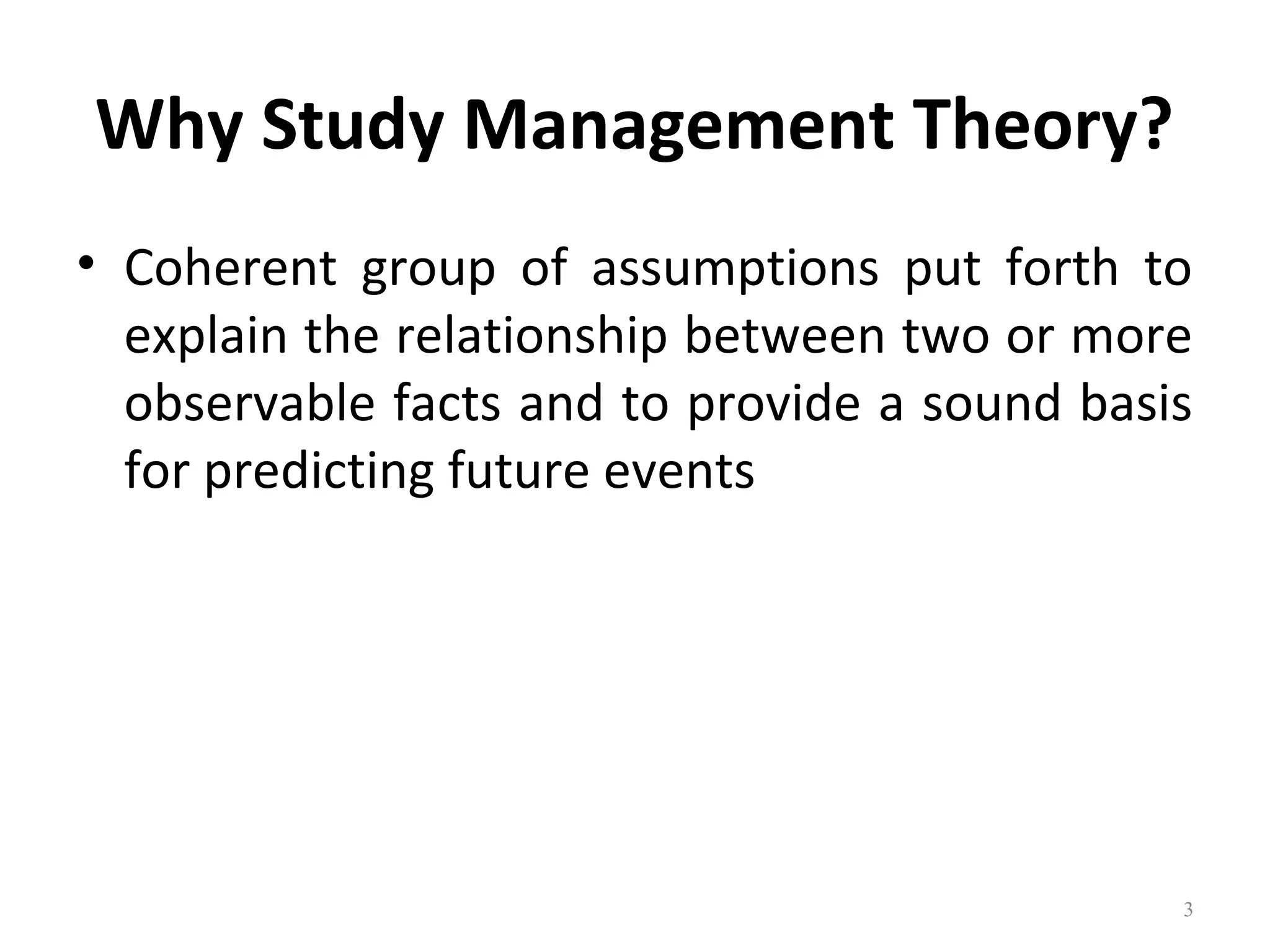 Why Study Management Theory?

• Coherent group of assumptions put forth to explain the relationship between two or more observable facts and to provide a sound basis for predicting future events

3